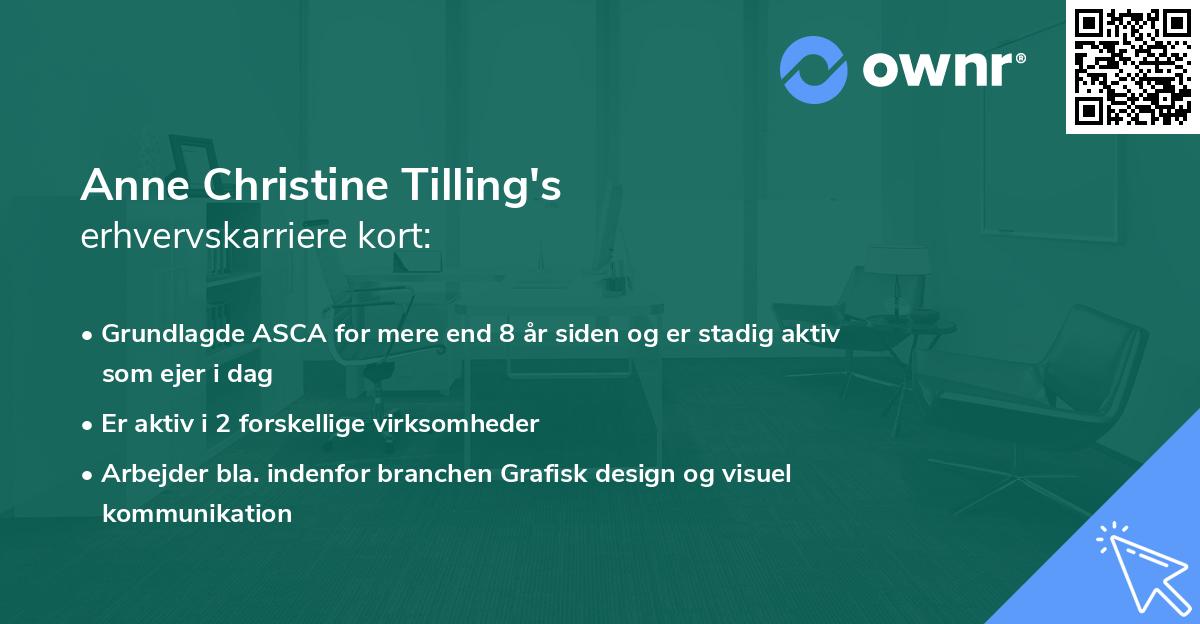 ownr®

Anne Christine Tilling's
erhvervskarriere kort:

• Grundlagde ASCA for mere end 8 år siden og er stadig aktiv som ejer i dag

• Er aktiv i 2 forskellige virksomheder

• Arbejder bla. indenfor branchen Grafisk design og visuel kommunikation